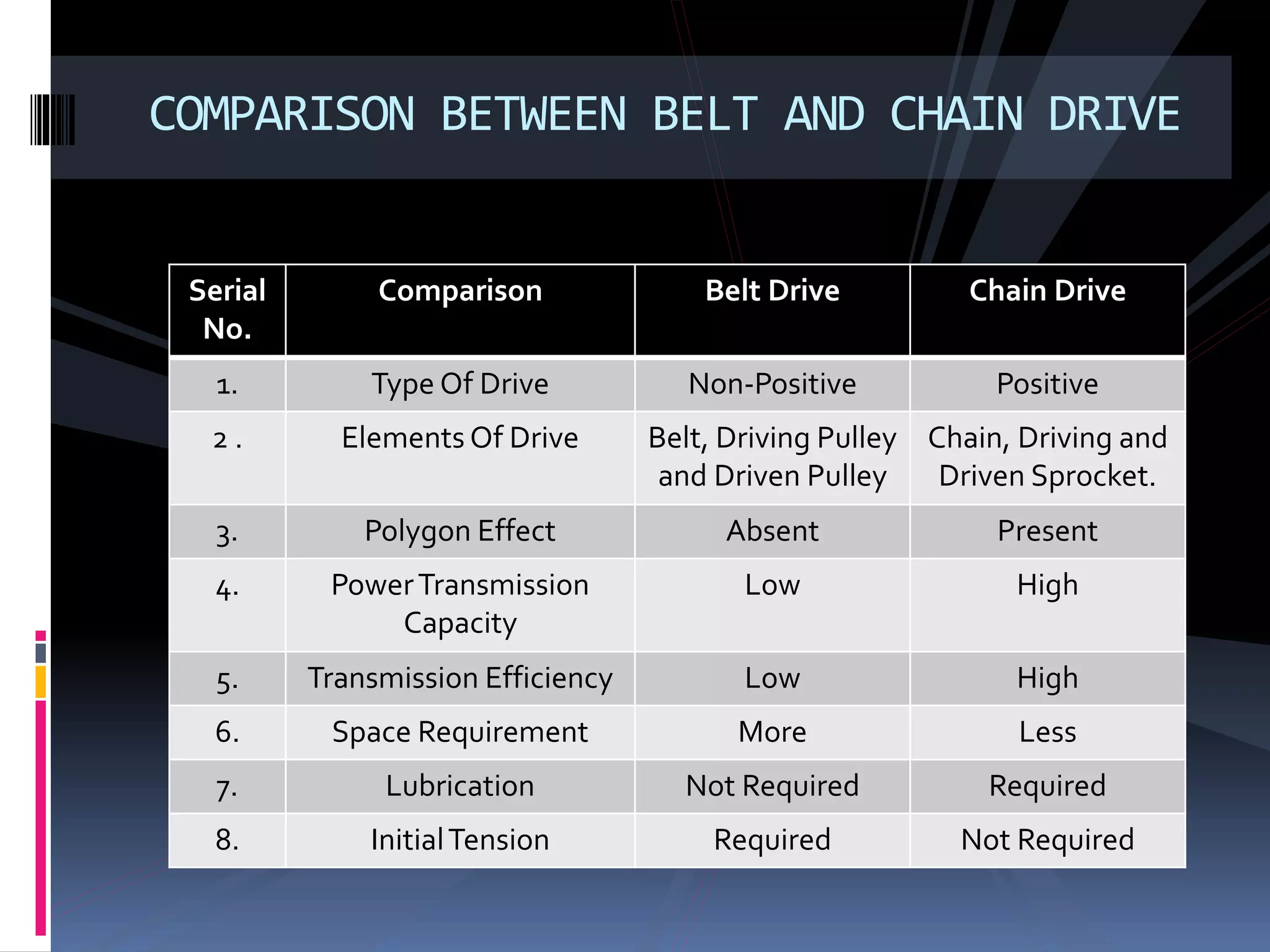 COMPARISON BETWEEN BELT AND CHAIN DRIVE

| Serial No. | Comparison | Belt Drive | Chain Drive |
|---|---|---|---|
| 1. | Type Of Drive | Non-Positive | Positive |
| 2 . | Elements Of Drive | Belt, Driving Pulley and Driven Pulley | Chain, Driving and Driven Sprocket. |
| 3. | Polygon Effect | Absent | Present |
| 4. | Power Transmission Capacity | Low | High |
| 5. | Transmission Efficiency | Low | High |
| 6. | Space Requirement | More | Less |
| 7. | Lubrication | Not Required | Required |
| 8. | Initial Tension | Required | Not Required |